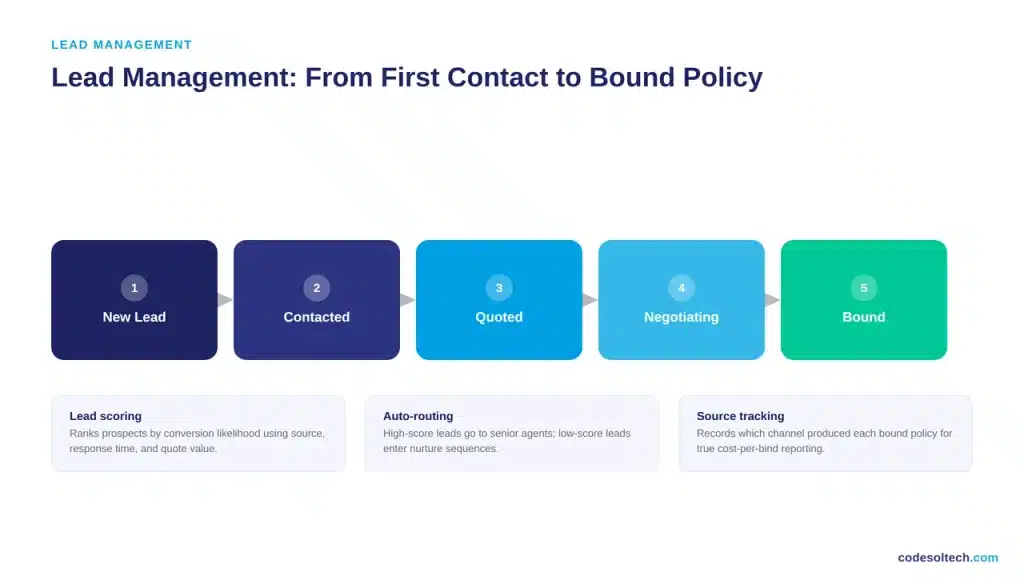 LEAD MANAGEMENT

Lead Management: From First Contact to Bound Policy

1
New Lead

2
Contacted

3
Quoted

4
Negotiating

5
Bound

Lead scoring
Ranks prospects by conversion likelihood using source, response time, and quote value.

Auto-routing
High-score leads go to senior agents; low-score leads enter nurture sequences.

Source tracking
Records which channel produced each bound policy for true cost-per-bind reporting.

codesoltech.com